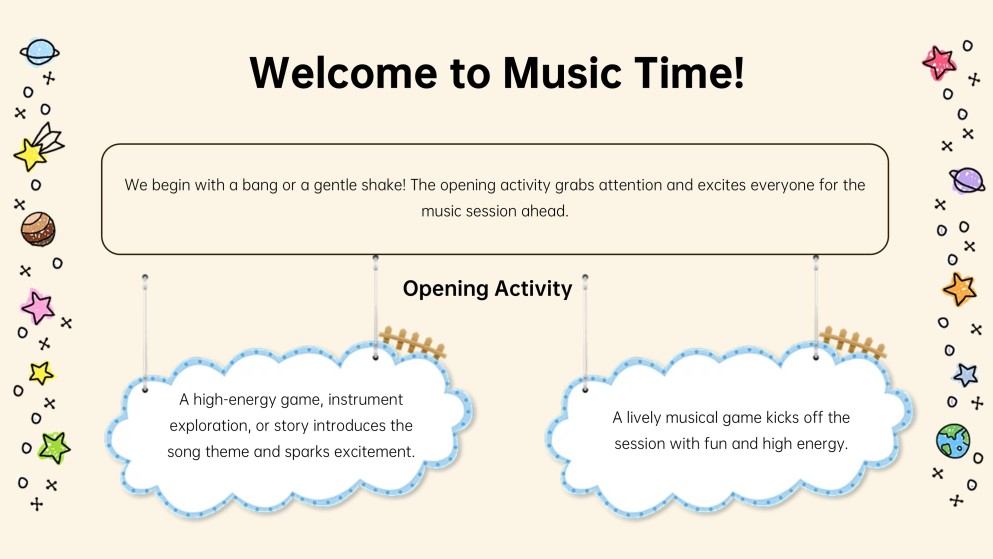 Welcome to Music Time!

We begin with a bang or a gentle shake! The opening activity grabs attention and excites everyone for the music session ahead.

Opening Activity

A high-energy game, instrument exploration, or story introduces the song theme and sparks excitement.

A lively musical game kicks off the session with fun and high energy.